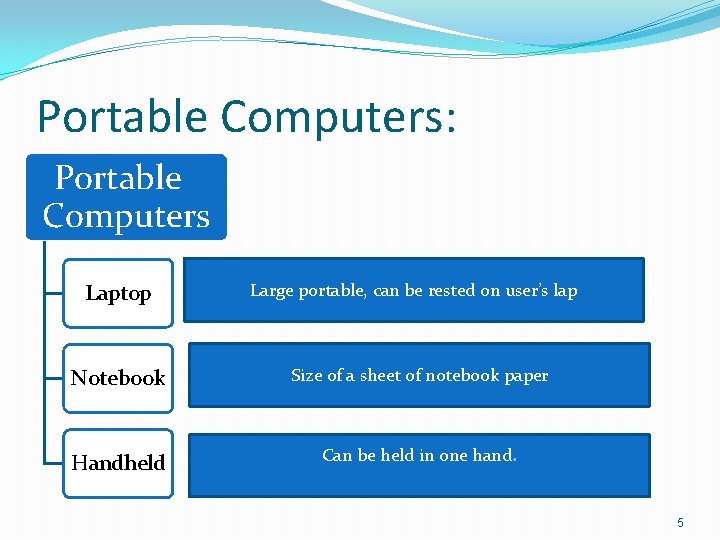 Portable Computers:

Portable Computers

Laptop

Large portable, can be rested on user's lap

Notebook

Size of a sheet of notebook paper

Handheld

Can be held in one hand.

5